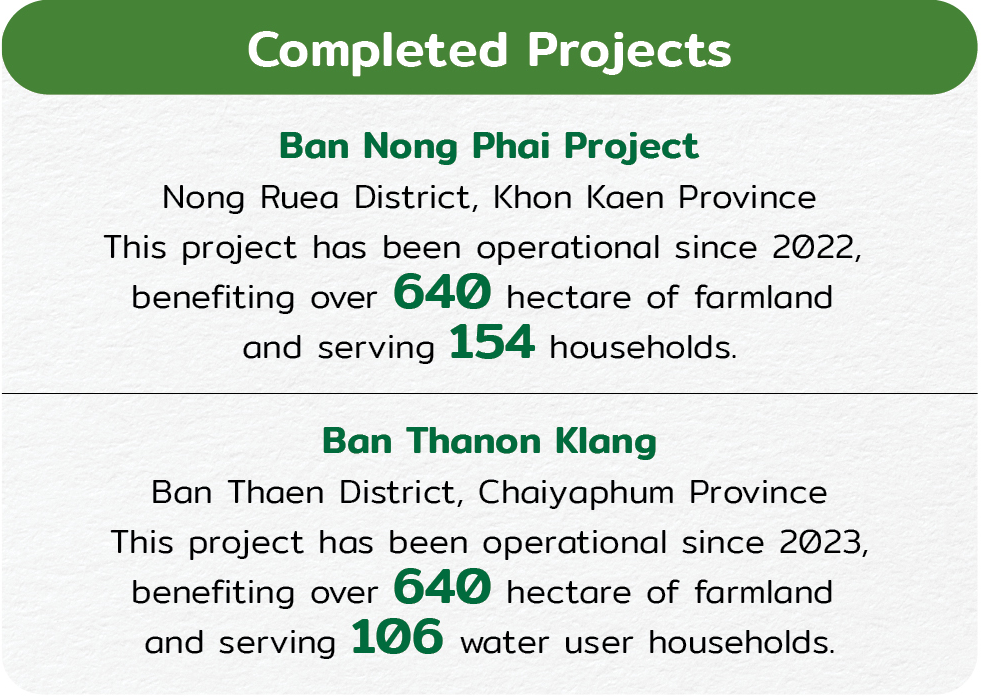 Completed Projects

Ban Nong Phai Project
Nong Ruea District, Khon Kaen Province
This project has been operational since 2022, benefiting over 640 hectare of farmland and serving 154 households.

Ban Thanon Klang
Ban Thaen District, Chaiyaphum Province
This project has been operational since 2023, benefiting over 640 hectare of farmland and serving 106 water user households.